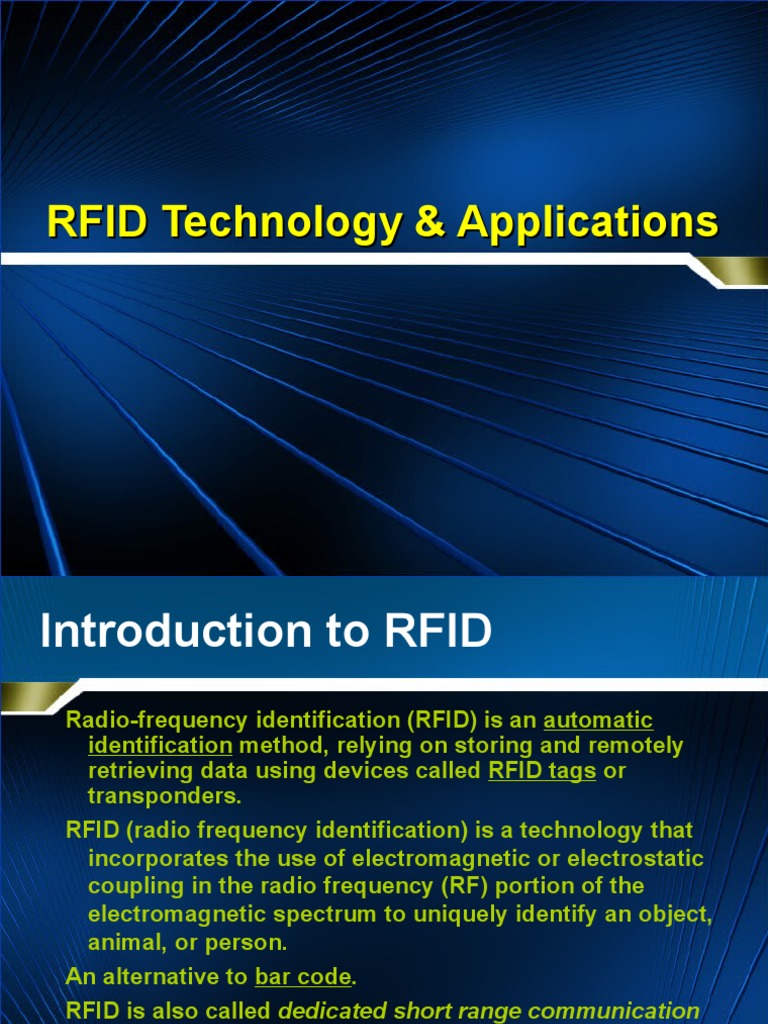 RFID Technology & Applications

Introduction to RFID

Radio-frequency identification (RFID) is an automatic identification method, relying on storing and remotely retrieving data using devices called RFID tags or transponders.

RFID (radio frequency identification) is a technology that incorporates the use of electromagnetic or electrostatic coupling in the radio frequency (RF) portion of the electromagnetic spectrum to uniquely identify an object, animal, or person.

An alternative to bar code.

RFID is also called dedicated short range communication